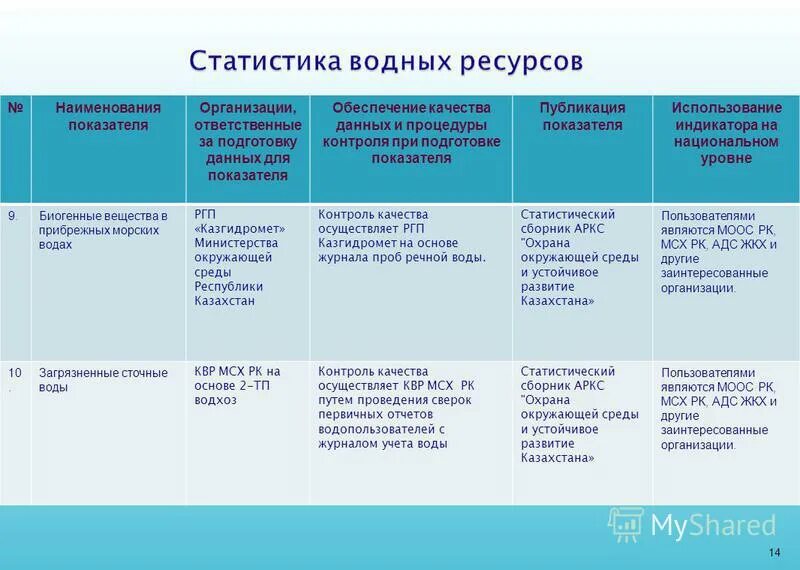 Статистика водных ресурсов

| № | Наименования показателя | Организации, ответственные за подготовку данных для показателя | Обеспечение качества данных и процедуры контроля при подготовке показателя | Публикация показателя | Использование индикатора на национальном уровне |
|---|---|---|---|---|---|
| 9. | Биогенные вещества в прибрежных морских водах | РГП «Казгидромет» Министерства окружающей среды Республики Казахстан | Контроль качества осуществляет РГП Казгидромет на основе журнала проб речной воды. | Статистический сборник АРКС "Охрана окружающей среды и устойчивое развитие Казахстана» | Пользователями являются МООС РК, МСХ РК, АДС ЖКХ и другие заинтересованные организации. |
| 10. | Загрязненные сточные воды | КВР МСХ РК на основе 2-ТП водхоз | Контроль качества осуществляет КВР МСХ РК путем проведения сверок первичных отчетов водопользователей с журналом учета воды | Статистический сборник АРКС "Охрана окружающей среды и устойчивое развитие Казахстана» | Пользователями являются МООС РК, МСХ РК, АДС ЖКХ и другие заинтересованные организации. |

MyShared

14